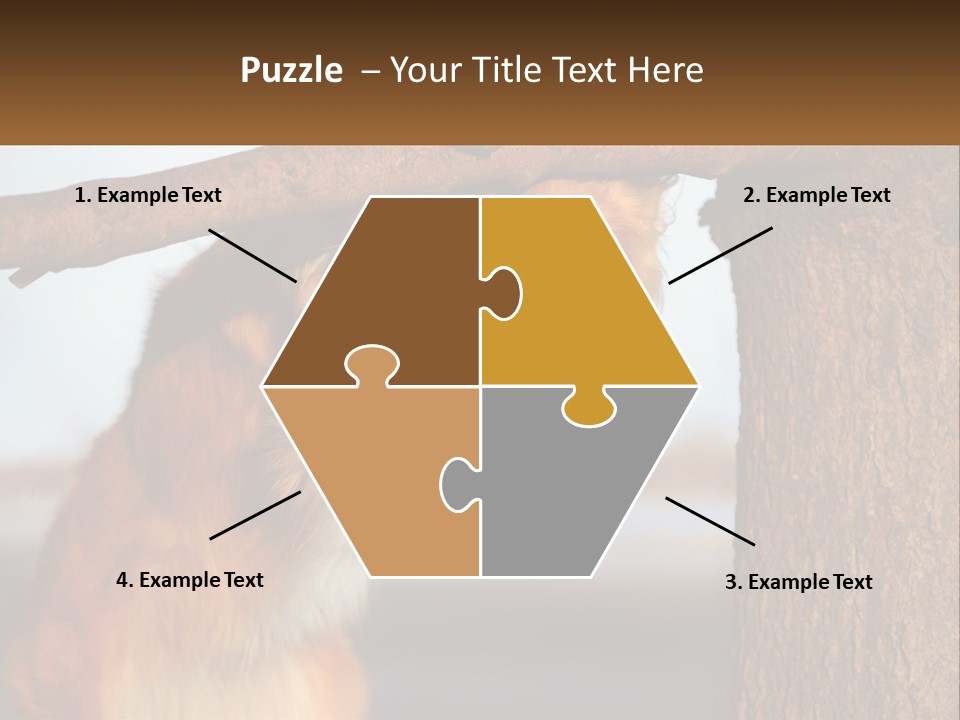 Puzzle – Your Title Text Here

1. Example Text

2. Example Text

4. Example Text

3. Example Text